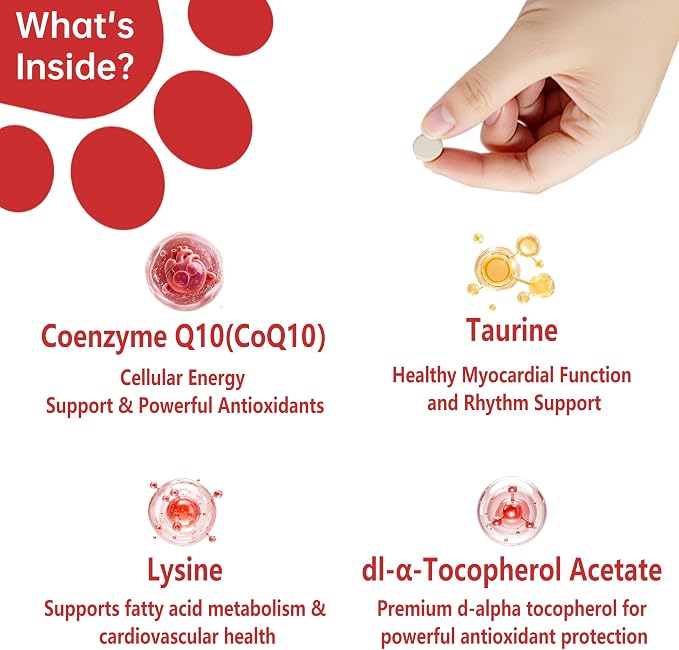 What's Inside?

Coenzyme Q10(CoQ10)
Cellular Energy Support & Powerful Antioxidants

Taurine
Healthy Myocardial Function and Rhythm Support

Lysine
Supports fatty acid metabolism & cardiovascular health

dl-α-Tocopherol Acetate
Premium d-alpha tocopherol for powerful antioxidant protection